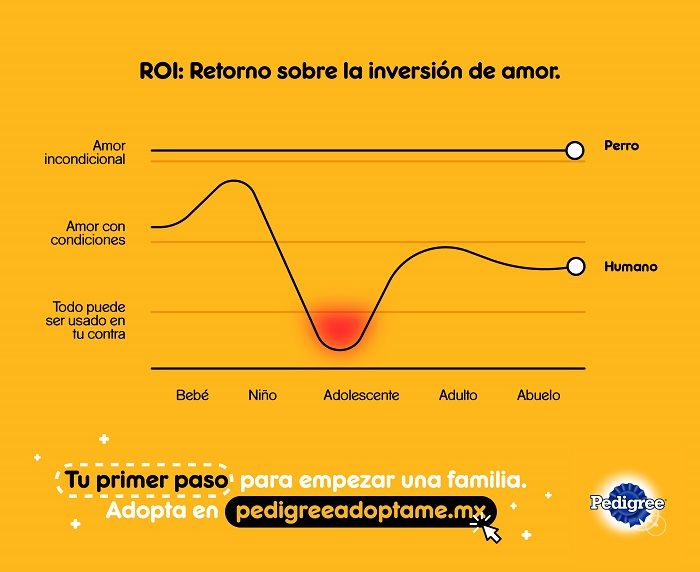 ROI: Retorno sobre la inversión de amor.

Amor incondicional

Amor con condiciones

Todo puede ser usado en tu contra

Perro

Humano

Bebé
Niño
Adolescente
Adulto
Abuelo

Tu primer paso para empezar una familia.
Adopta en pedigreeadoptame.mx

Pedigree